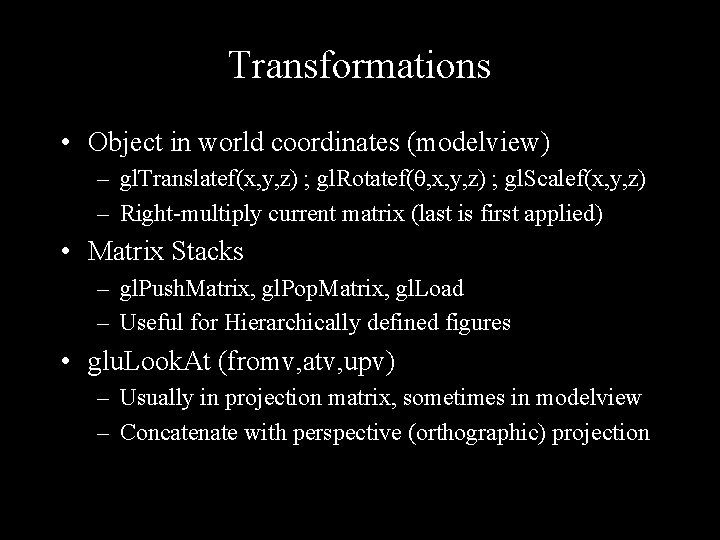 Transformations

• Object in world coordinates (modelview)
  – glTranslatef(x,y,z) ; glRotatef(θ,x,y,z) ; glScalef(x,y,z)
  – Right-multiply current matrix (last is first applied)
• Matrix Stacks
  – glPushMatrix, glPopMatrix, glLoad
  – Useful for Hierarchically defined figures
• gluLookAt (fromv,atv,upv)
  – Usually in projection matrix, sometimes in modelview
  – Concatenate with perspective (orthographic) projection